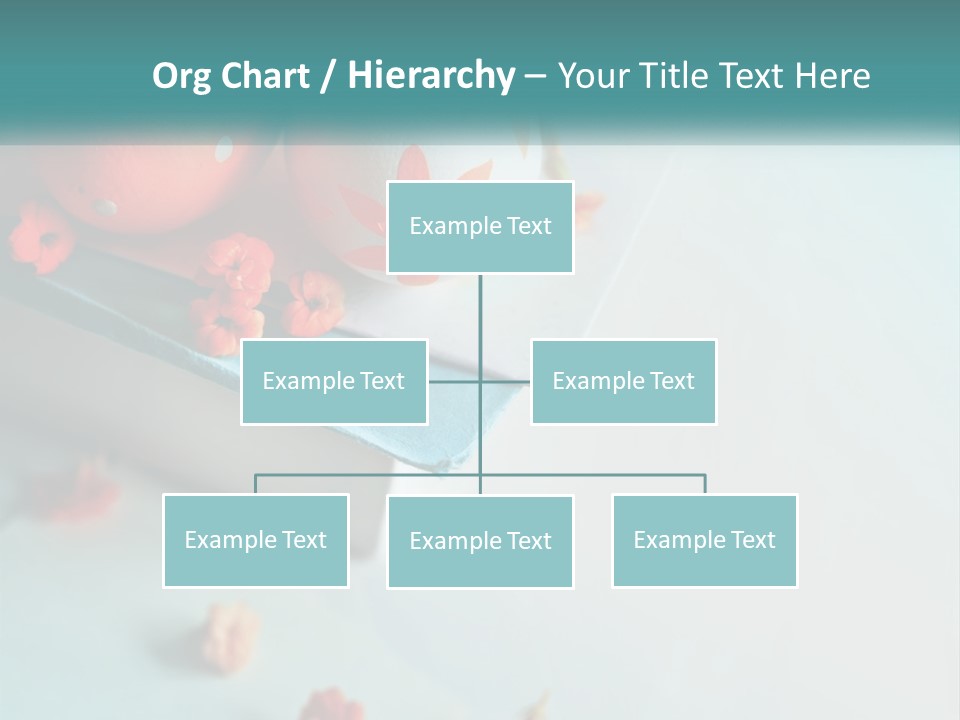 Org Chart / Hierarchy – Your Title Text Here

Example Text

Example Text

Example Text

Example Text

Example Text

Example Text